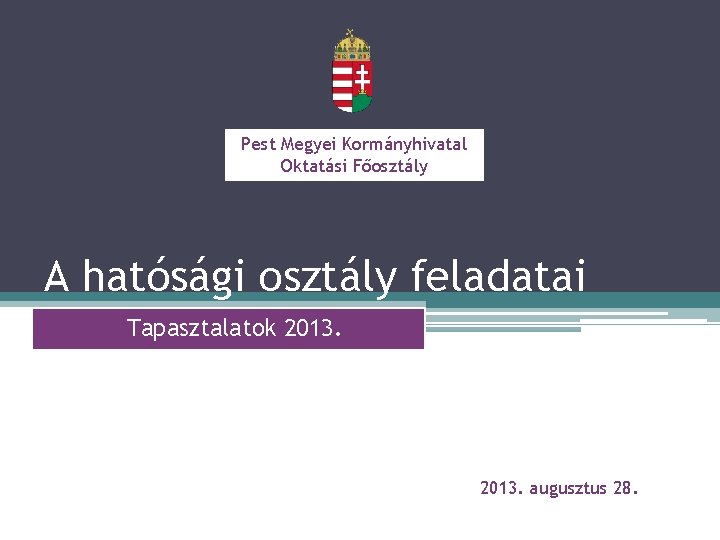 Pest Megyei Kormányhivatal
Oktatási Főosztály

A hatósági osztály feladatai

Tapasztalatok 2013.

2013. augusztus 28.